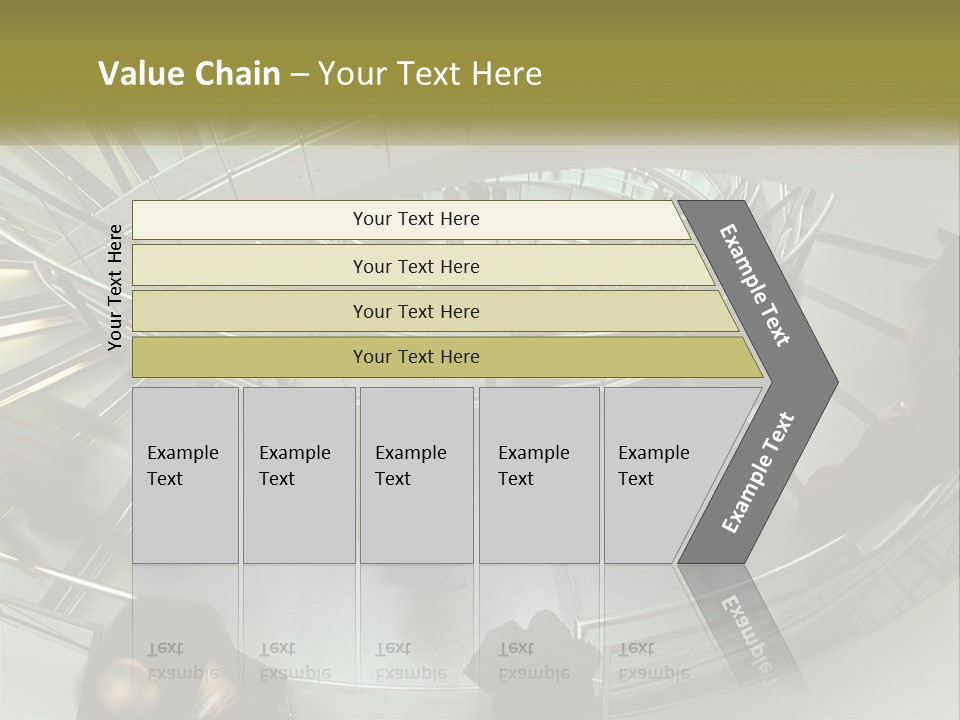 Value Chain – Your Text Here

Your Text Here

Your Text Here

Your Text Here

Your Text Here

Your Text Here

Example Text

Example Text

Example Text

Example Text

Example Text

Example Text

Example Text